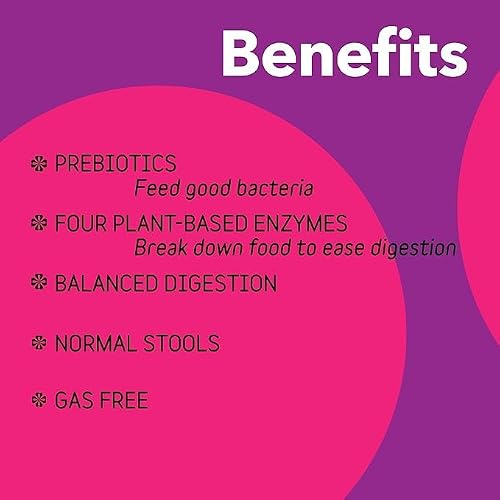 Benefits

❇ PREBIOTICS
Feed good bacteria

❇ FOUR PLANT-BASED ENZYMES
Break down food to ease digestion

❇ BALANCED DIGESTION

❇ NORMAL STOOLS

❇ GAS FREE